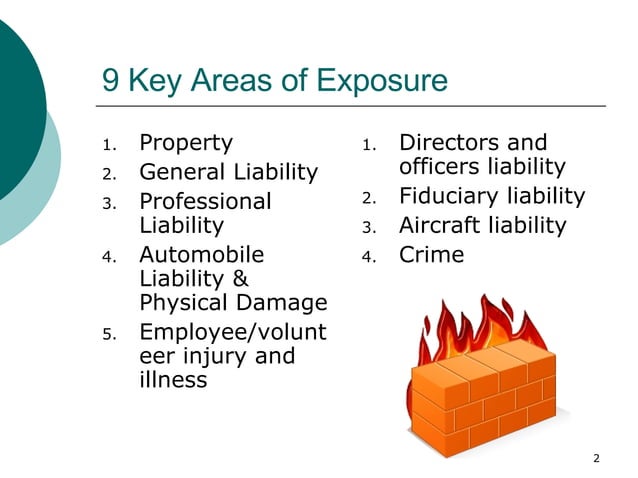 9 Key Areas of Exposure

1. Property
2. General Liability
3. Professional Liability
4. Automobile Liability & Physical Damage
5. Employee/volunteer injury and illness

1. Directors and officers liability
2. Fiduciary liability
3. Aircraft liability
4. Crime

2